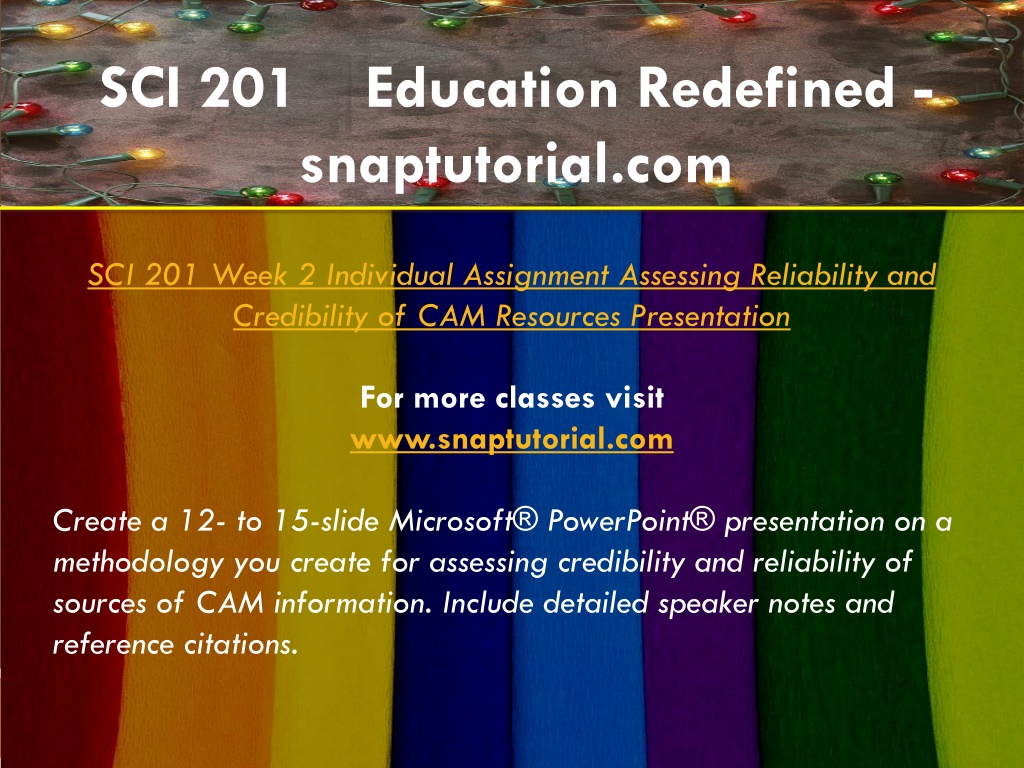 SCI 201 Education Redefined - snaptutorial.com

SCI 201 Week 2 Individual Assignment Assessing Reliability and Credibility of CAM Resources Presentation

For more classes visit
www.snaptutorial.com

Create a 12- to 15-slide Microsoft® PowerPoint® presentation on a methodology you create for assessing credibility and reliability of sources of CAM information. Include detailed speaker notes and reference citations.